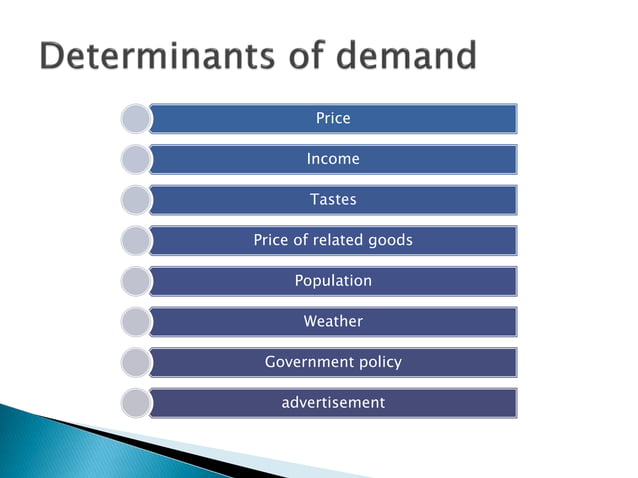 Determinants of demand

Price

Income

Tastes

Price of related goods

Population

Weather

Government policy

advertisement